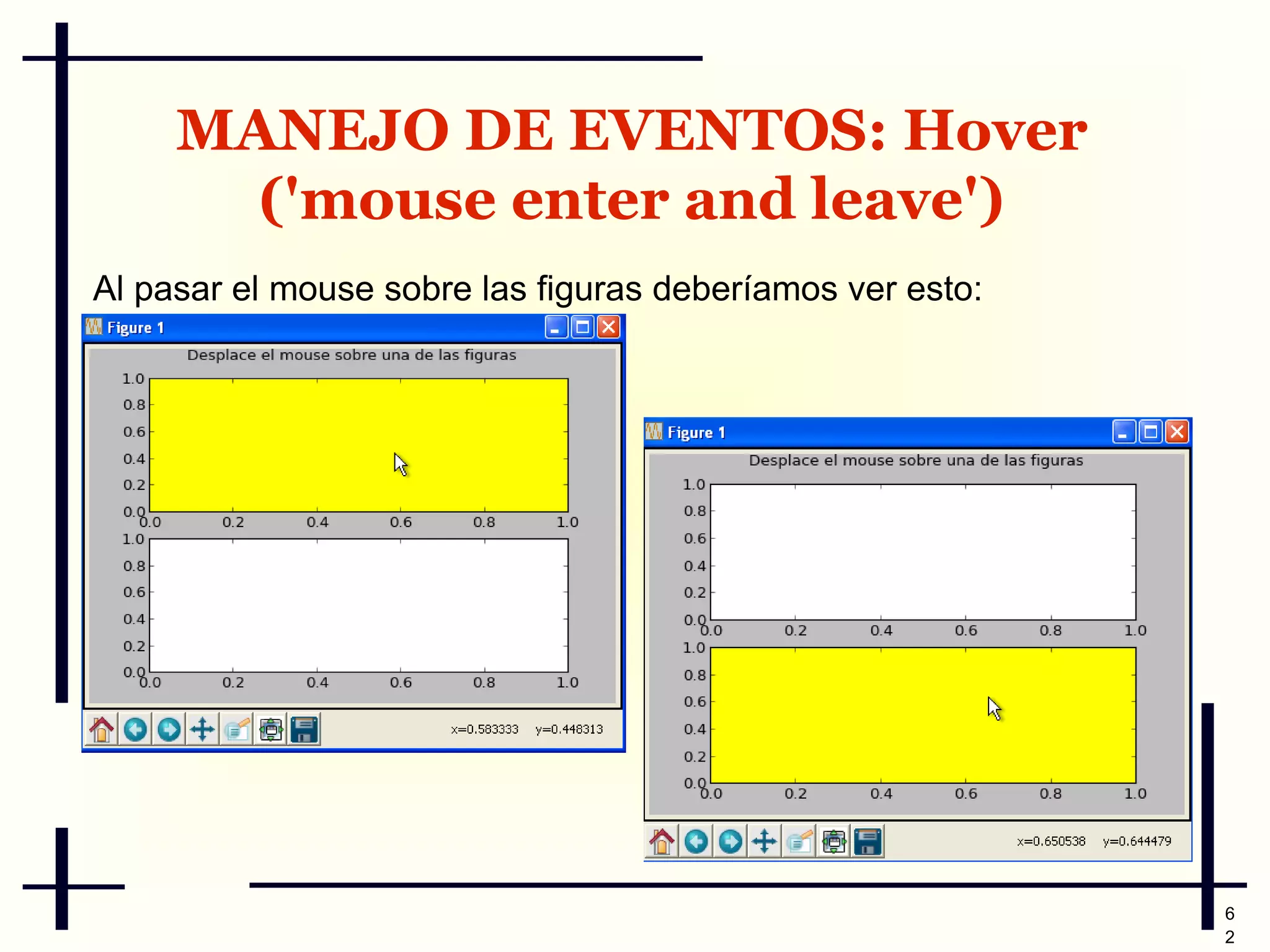 MANEJO DE EVENTOS: Hover ('mouse enter and leave')

Al pasar el mouse sobre las figuras deberíamos ver esto:

Figure 1

Desplace el mouse sobre una de las figuras

1.0
0.8
0.6
0.4
0.2
0.0
0.0 0.2 0.4 0.6 0.8 1.0
1.0
0.8
0.6
0.4
0.2
0.0
0.0 0.2 0.4 0.6 0.8 1.0

x=0.583333 y=0.448313

Figure 1

Desplace el mouse sobre una de las figuras

1.0
0.8
0.6
0.4
0.2
0.0
0.0 0.2 0.4 0.6 0.8 1.0
1.0
0.8
0.6
0.4
0.2
0.0
0.0 0.2 0.4 0.6 0.8 1.0

x=0.650538 y=0.644479

62